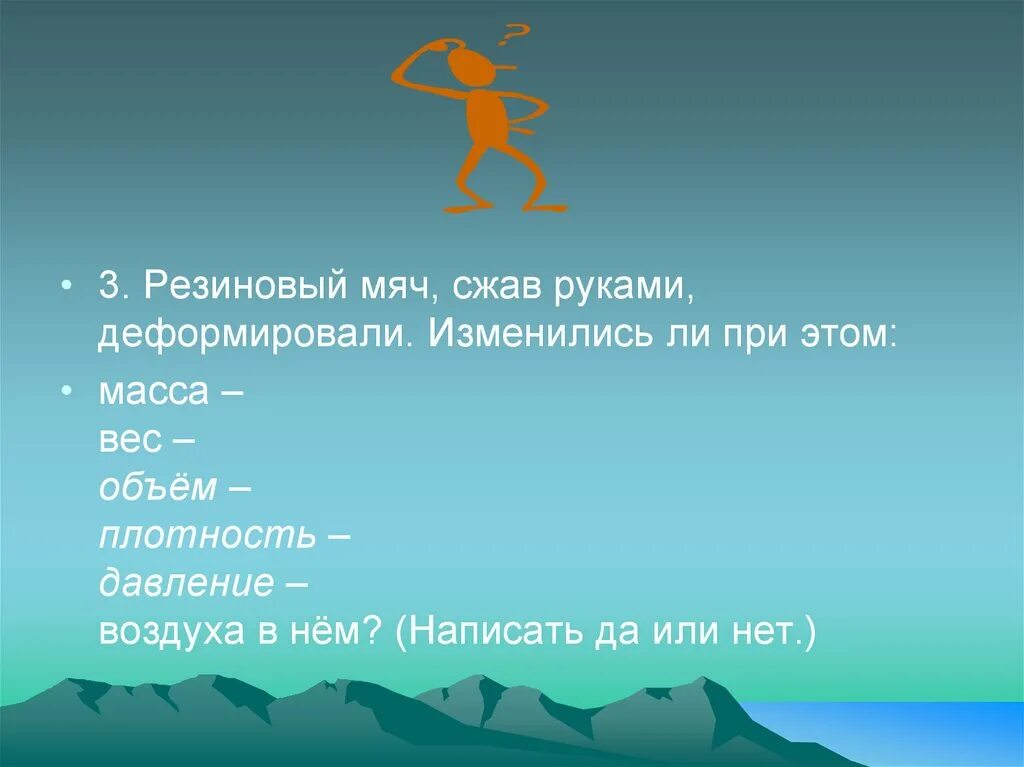 ?

• 3. Резиновый мяч, сжав руками, деформировали. Изменились ли при этом:

• масса –
вес –
объём –
плотность –
давление –
воздуха в нём? (Написать да или нет.)